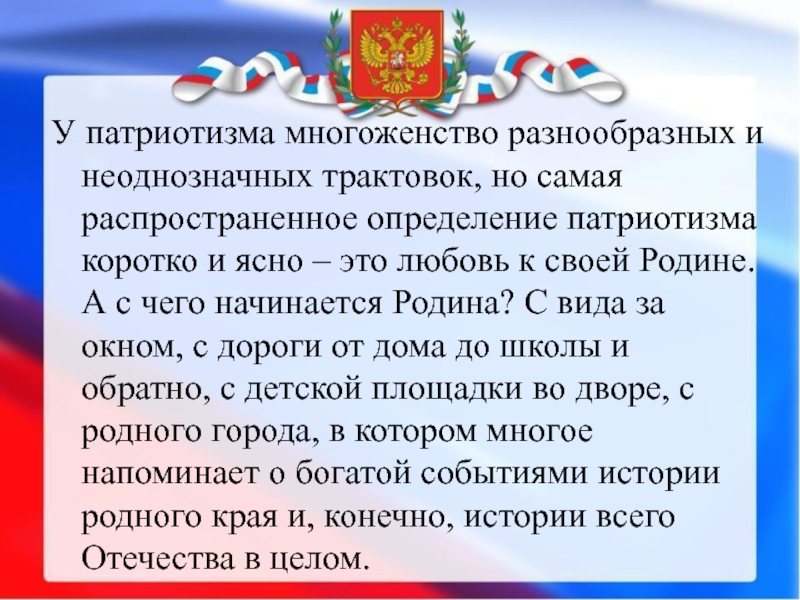 У патриотизма многоженство разнообразных и неоднозначных трактовок, но самая распространенное определение патриотизма коротко и ясно – это любовь к своей Родине. А с чего начинается Родина? С вида за окном, с дороги от дома до школы и обратно, с детской площадки во дворе, с родного города, в котором многое напоминает о богатой событиями истории родного края и, конечно, истории всего Отечества в целом.